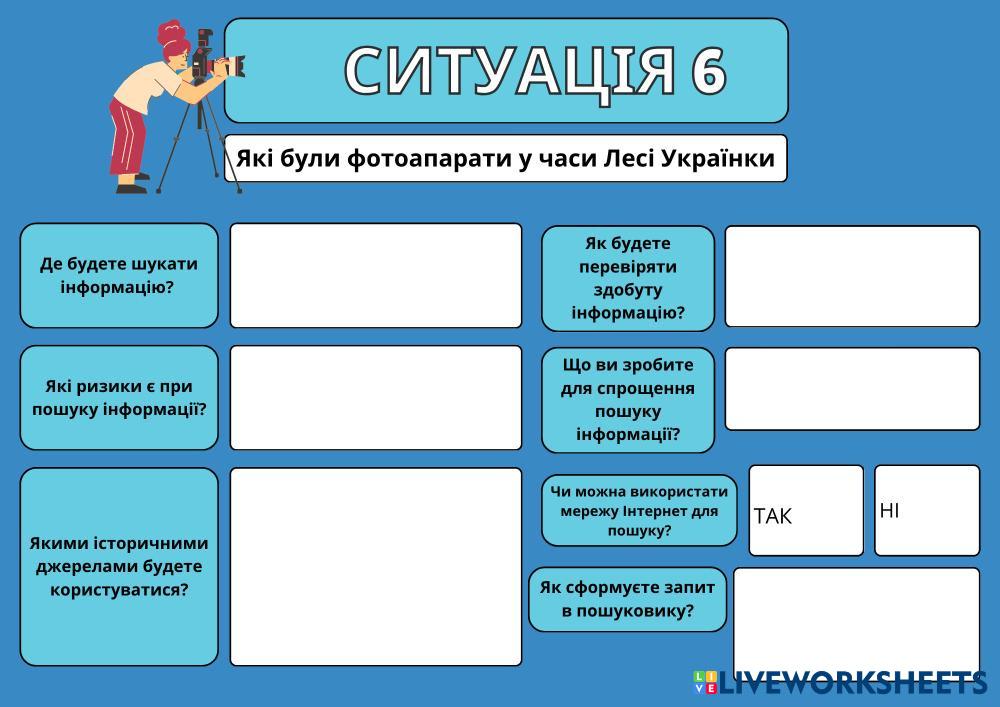 СИТУАЦІЯ 6

Які були фотоапарати у часи Лесі Українки

Де будете шукати інформацію?

Які ризики є при пошуку інформації?

Якими історичними джерелами будете користуватися?

Як будете перевіряти здобуту інформацію?

Що ви зробите для спрощення пошуку інформації?

Чи можна використати мережу Інтернет для пошуку?

ТАК

НІ

Як сформуєте запит в пошуковику?

LIVEWORKSHEETS